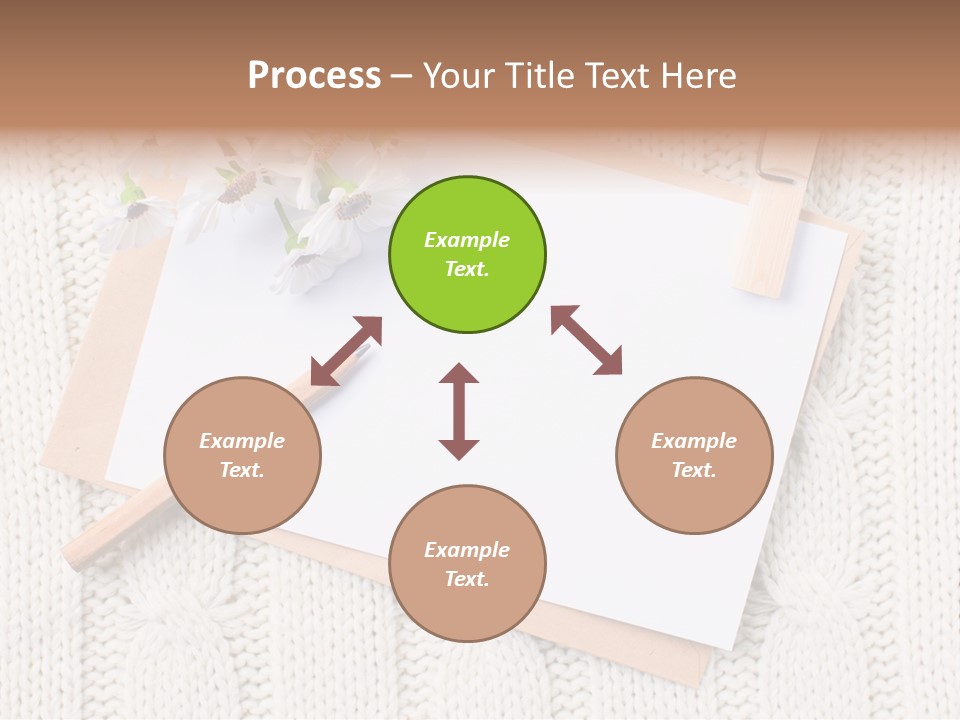 Process – Your Title Text Here

Example Text.

Example Text.

Example Text.

Example Text.